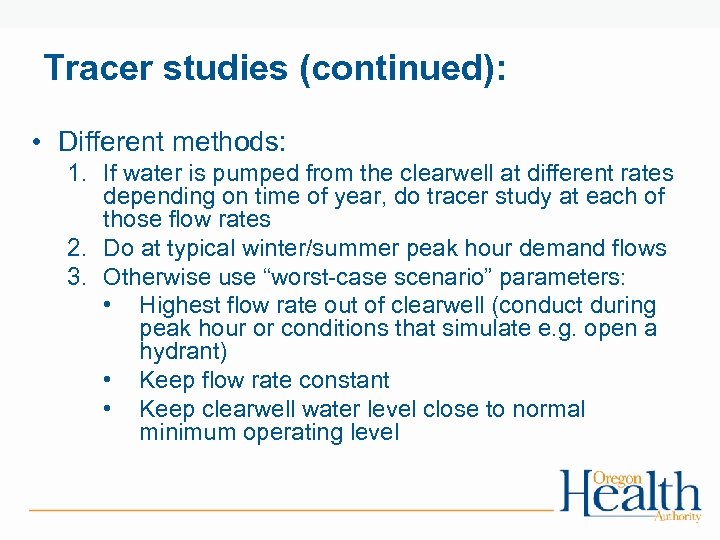 Tracer studies (continued):

• Different methods:
1. If water is pumped from the clearwell at different rates depending on time of year, do tracer study at each of those flow rates
2. Do at typical winter/summer peak hour demand flows
3. Otherwise use “worst-case scenario” parameters:
• Highest flow rate out of clearwell (conduct during peak hour or conditions that simulate e.g. open a hydrant)
• Keep flow rate constant
• Keep clearwell water level close to normal minimum operating level

Oregon Health Authority